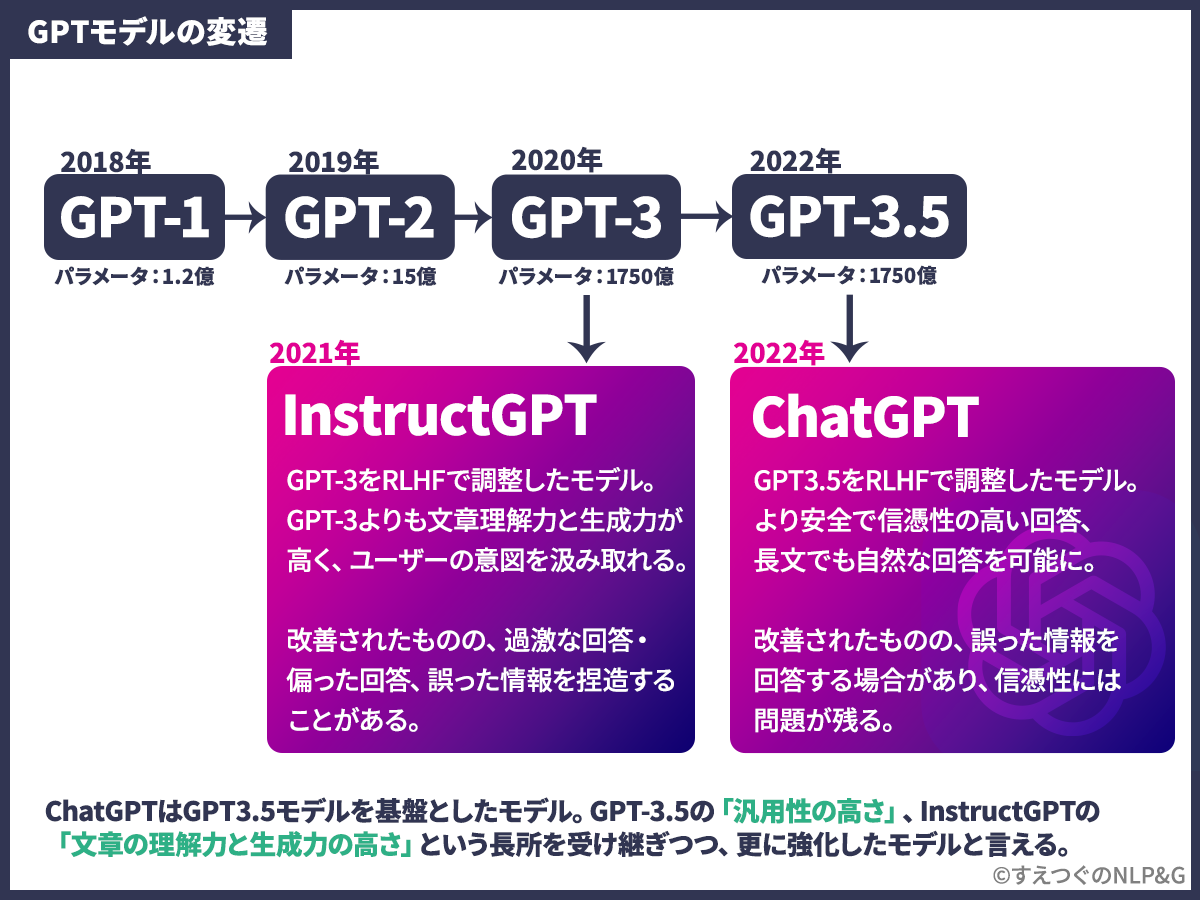 GPTモデルの変遷

2018年
GPT-1
パラメータ：1.2億

2019年
GPT-2
パラメータ：15億

2020年
GPT-3
パラメータ：1750億

2022年
GPT-3.5
パラメータ：1750億

2021年
InstructGPT
GPT-3をRLHFで調整したモデル。GPT-3よりも文章理解力と生成力が高く、ユーザーの意図を汲み取れる。

改善されたものの、過激な回答・偏った回答、誤った情報を捏造することがある。

2022年
ChatGPT
GPT3.5をRLHFで調整したモデル。より安全で信憑性の高い回答、長文でも自然な回答を可能に。

改善されたものの、誤った情報を回答する場合があり、信憑性には問題が残る。

ChatGPTはGPT3.5モデルを基盤としたモデル。GPT-3.5の「汎用性の高さ」、InstructGPTの「文章の理解力と生成力の高さ」という長所を受け継ぎつつ、更に強化したモデルと言える。

©すえつぐのNLP&G